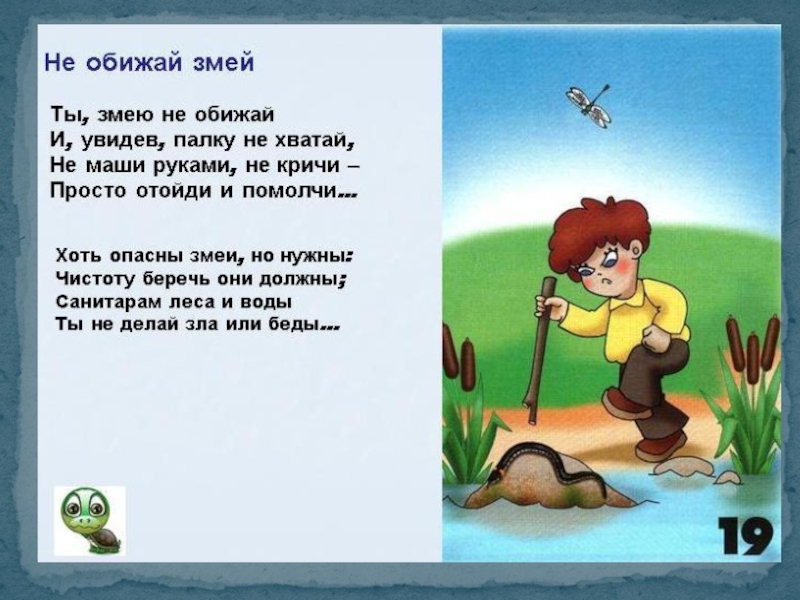 Не обижай змей

Ты, змею не обижай
И, увидев, палку не хватай,
Не маши руками, не кричи –
Просто отойди и помолчи...

Хоть опасны змеи, но нужны:
Чистоту беречь они должны;
Санитарам леса и воды
Ты не делай зла или беды...

19